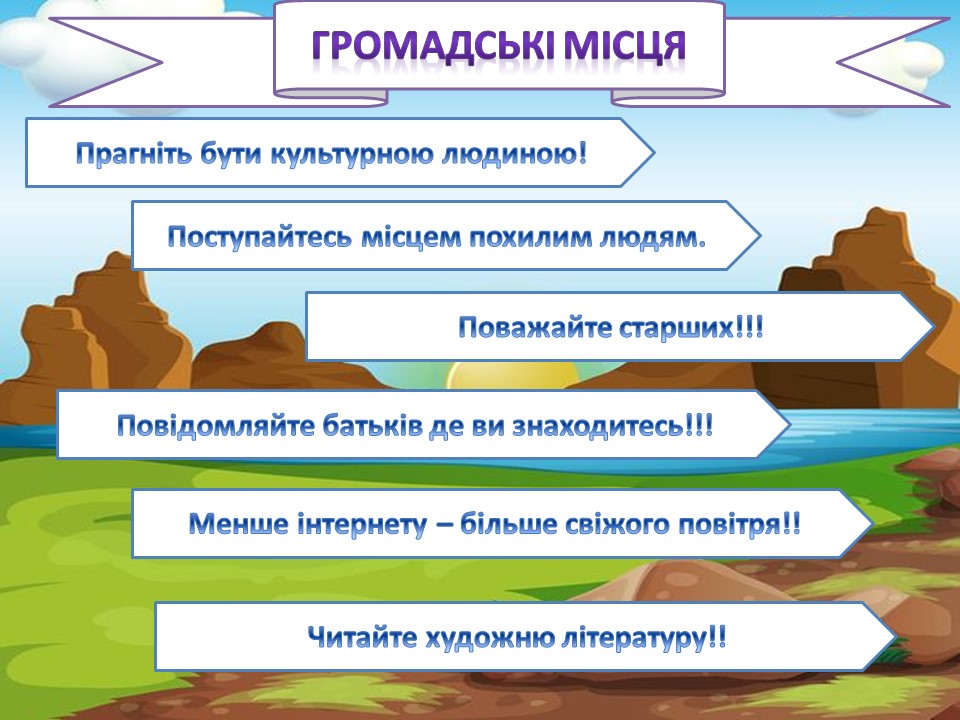 ГРОМАДСЬКІ МІСЦЯ

Прагніть бути культурною людиною!

Поступайтесь місцем похилим людям.

Поважайте старших!!!

Повідомляйте батьків де ви знаходитесь!!!

Менше інтернету – більше свіжого повітря!!

Читайте художню літературу!!